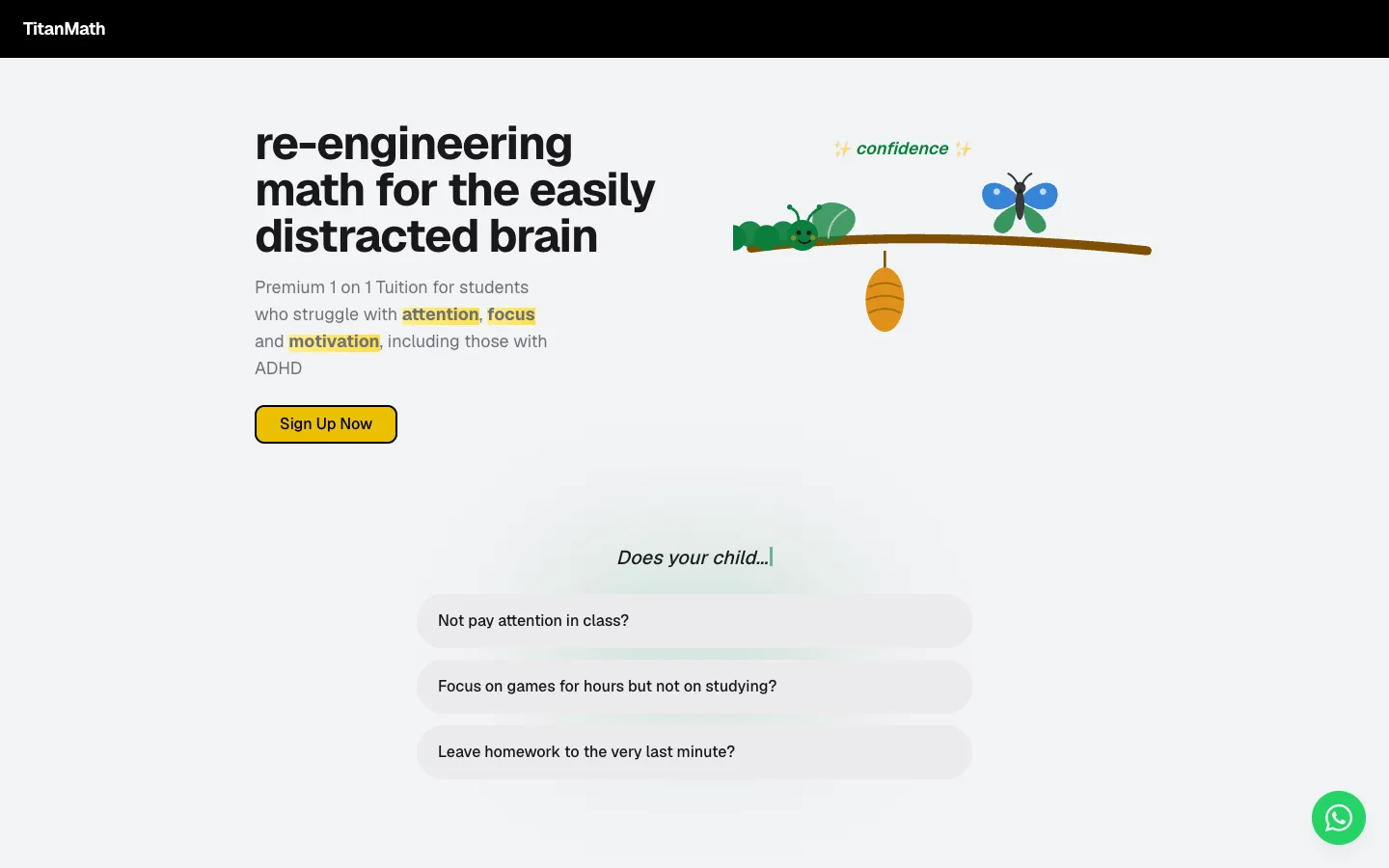 TitanMath

re-engineering math for the easily distracted brain

Premium 1 on 1 Tuition for students who struggle with attention, focus and motivation, including those with ADHD

Sign Up Now

✨ confidence ✨

Does your child...

Not pay attention in class?

Focus on games for hours but not on studying?

Leave homework to the very last minute?